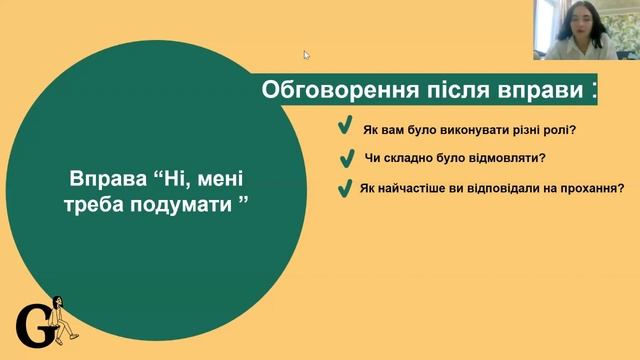 Вправа “Ні, мені треба подумати ”

Обговорення після вправи :

Як вам було виконувати різні ролі?

Чи складно було відмовляти?

Як найчастіше ви відповідали на прохання?

G